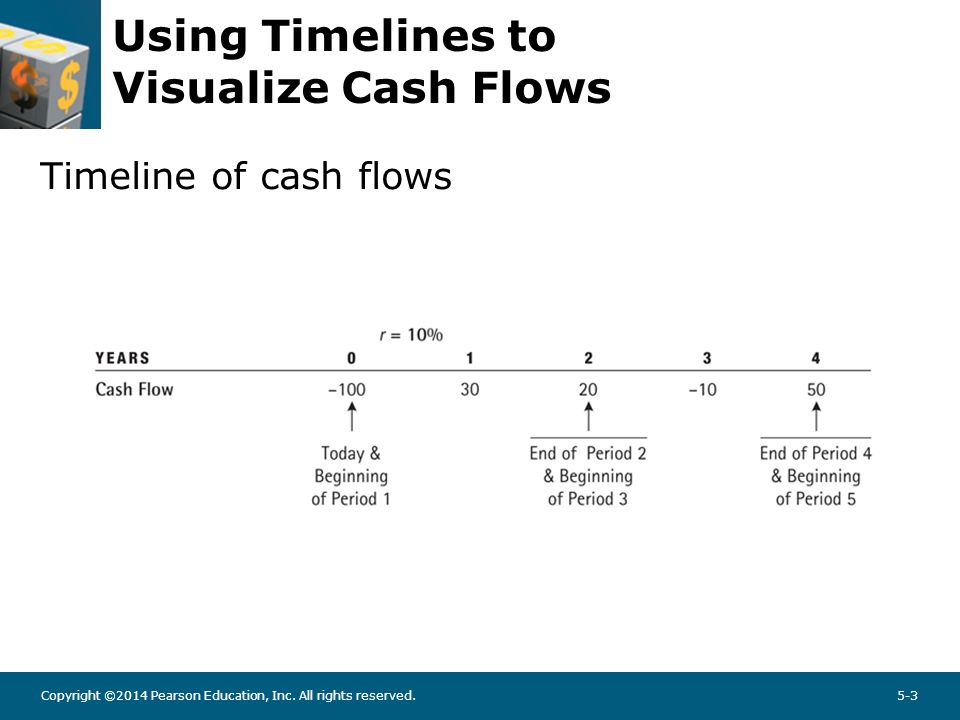 Using Timelines to Visualize Cash Flows

Timeline of cash flows

$r = 10\%$

| YEARS | 0 | 1 | 2 | 3 | 4 |
|---|---|---|---|---|---|
| Cash Flow | −100 | 30 | 20 | −10 | 50 |

Today & Beginning of Period 1

End of Period 2 & Beginning of Period 3

End of Period 4 & Beginning of Period 5

Copyright ©2014 Pearson Education, Inc. All rights reserved.

5-3